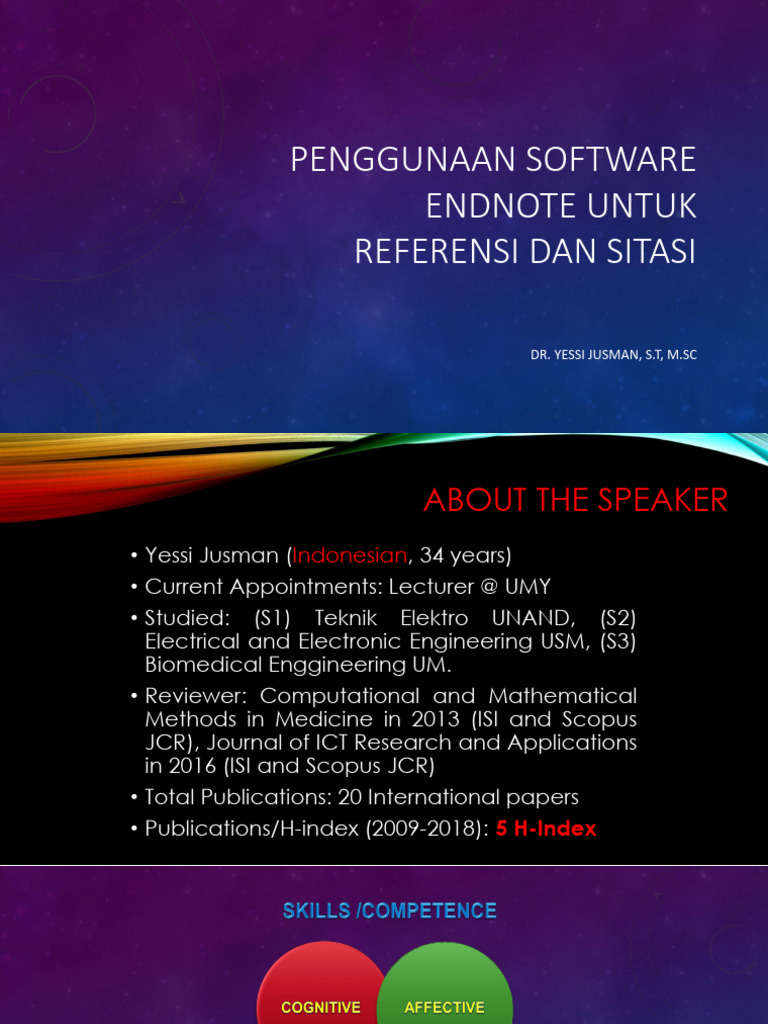 PENGGUNAAN SOFTWARE ENDNOTE UNTUK REFERENSI DAN SITASI

DR. YESSI JUSMAN, S.T, M.SC

ABOUT THE SPEAKER

• Yessi Jusman (Indonesian, 34 years)
• Current Appointments: Lecturer @ UMY
• Studied: (S1) Teknik Elektro UNAND, (S2) Electrical and Electronic Engineering USM, (S3) Biomedical Enggineering UM.
• Reviewer: Computational and Mathematical Methods in Medicine in 2013 (ISI and Scopus JCR), Journal of ICT Research and Applications in 2016 (ISI and Scopus JCR)
• Total Publications: 20 International papers
• Publications/H-index (2009-2018): 5 H-Index

SKILLS /COMPETENCE

COGNITIVE

AFFECTIVE